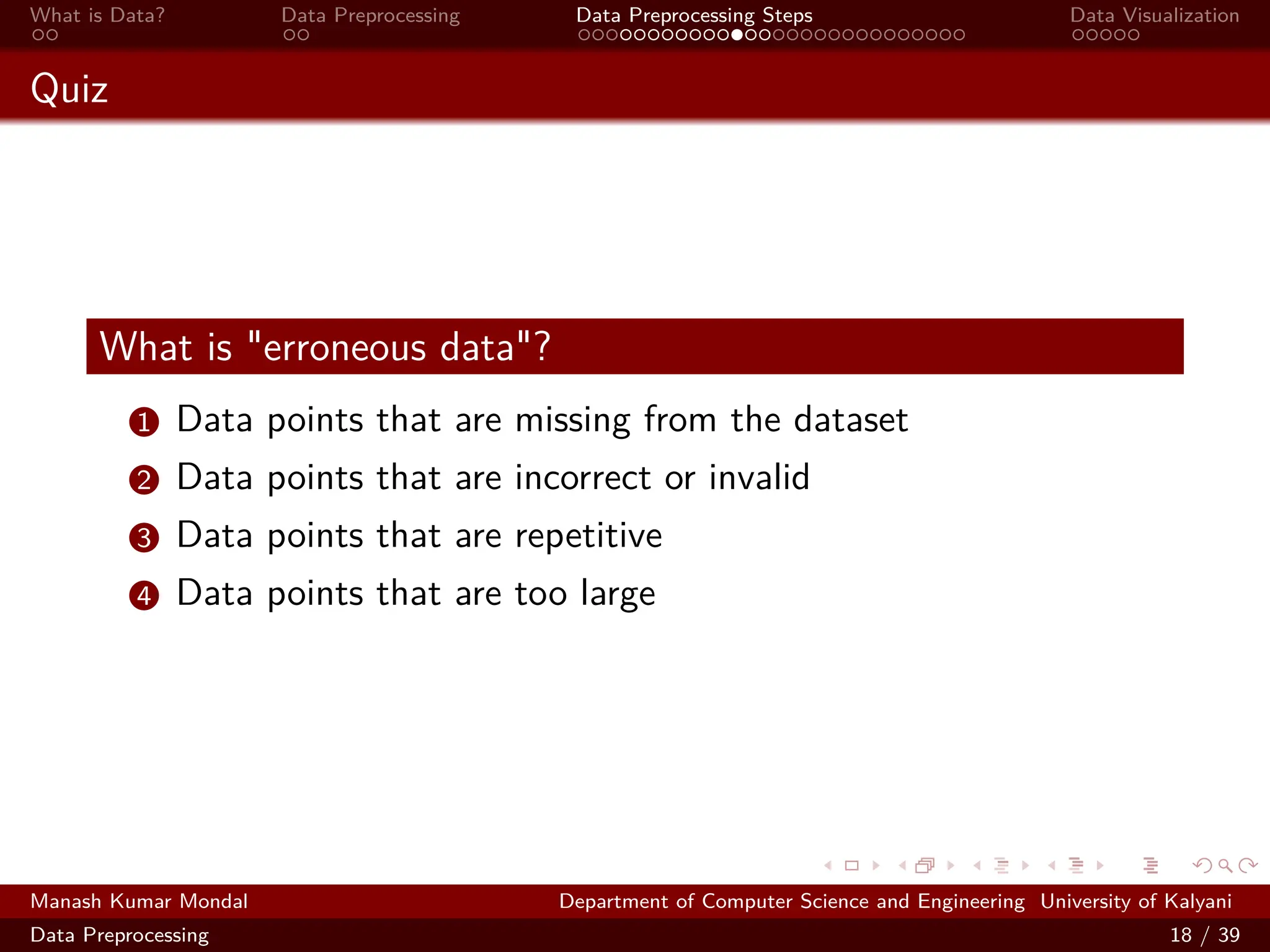 What is Data?

Data Preprocessing

Data Preprocessing Steps

Data Visualization

Quiz

What is "erroneous data"?

1 Data points that are missing from the dataset
2 Data points that are incorrect or invalid
3 Data points that are repetitive
4 Data points that are too large

Manash Kumar Mondal

Department of Computer Science and Engineering University of Kalyani

Data Preprocessing

18 / 39